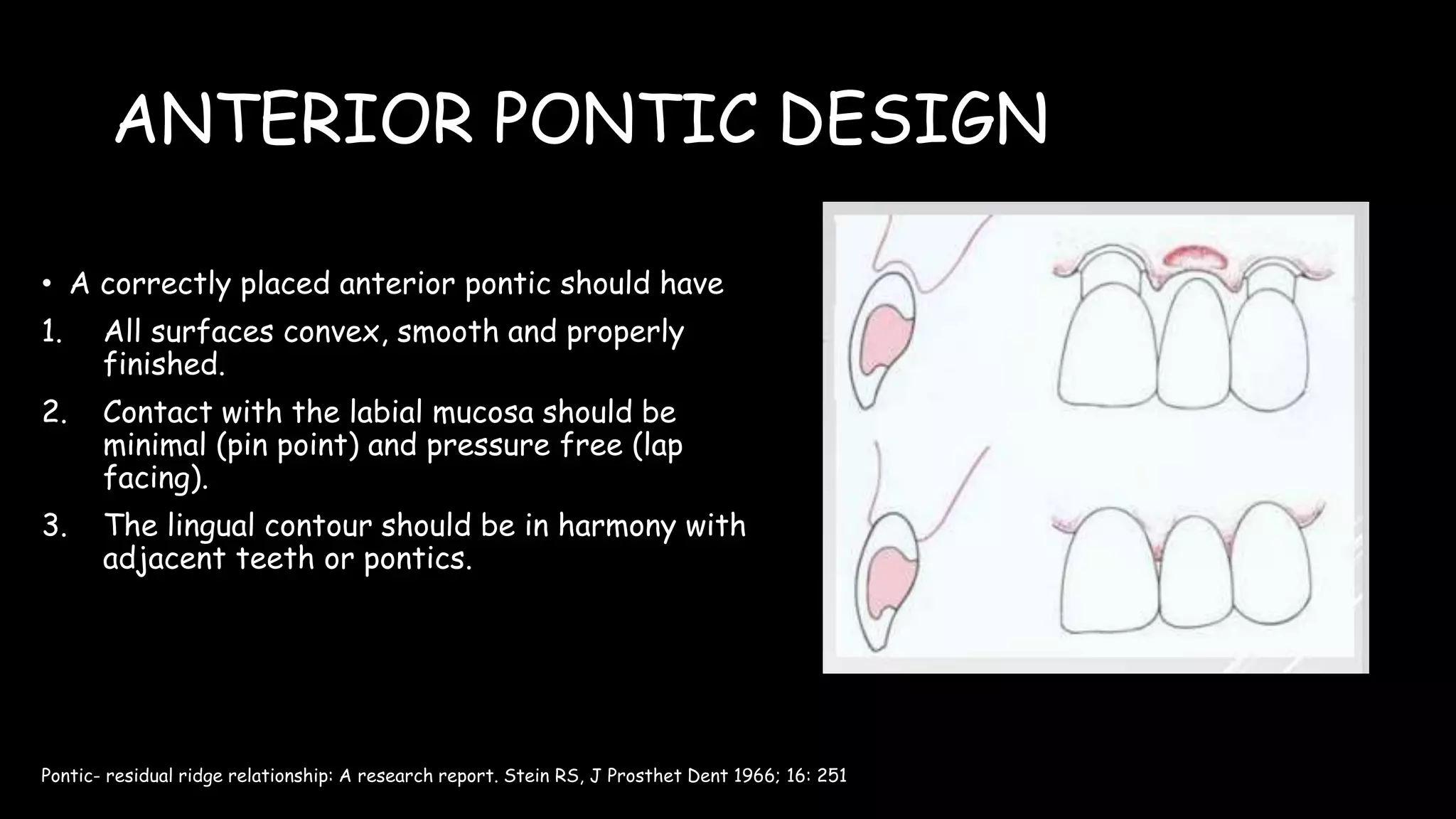 ANTERIOR PONTIC DESIGN

• A correctly placed anterior pontic should have

1. All surfaces convex, smooth and properly finished.

2. Contact with the labial mucosa should be minimal (pin point) and pressure free (lap facing).

3. The lingual contour should be in harmony with adjacent teeth or pontics.

Pontic- residual ridge relationship: A research report. Stein RS, J Prosthet Dent 1966; 16: 251